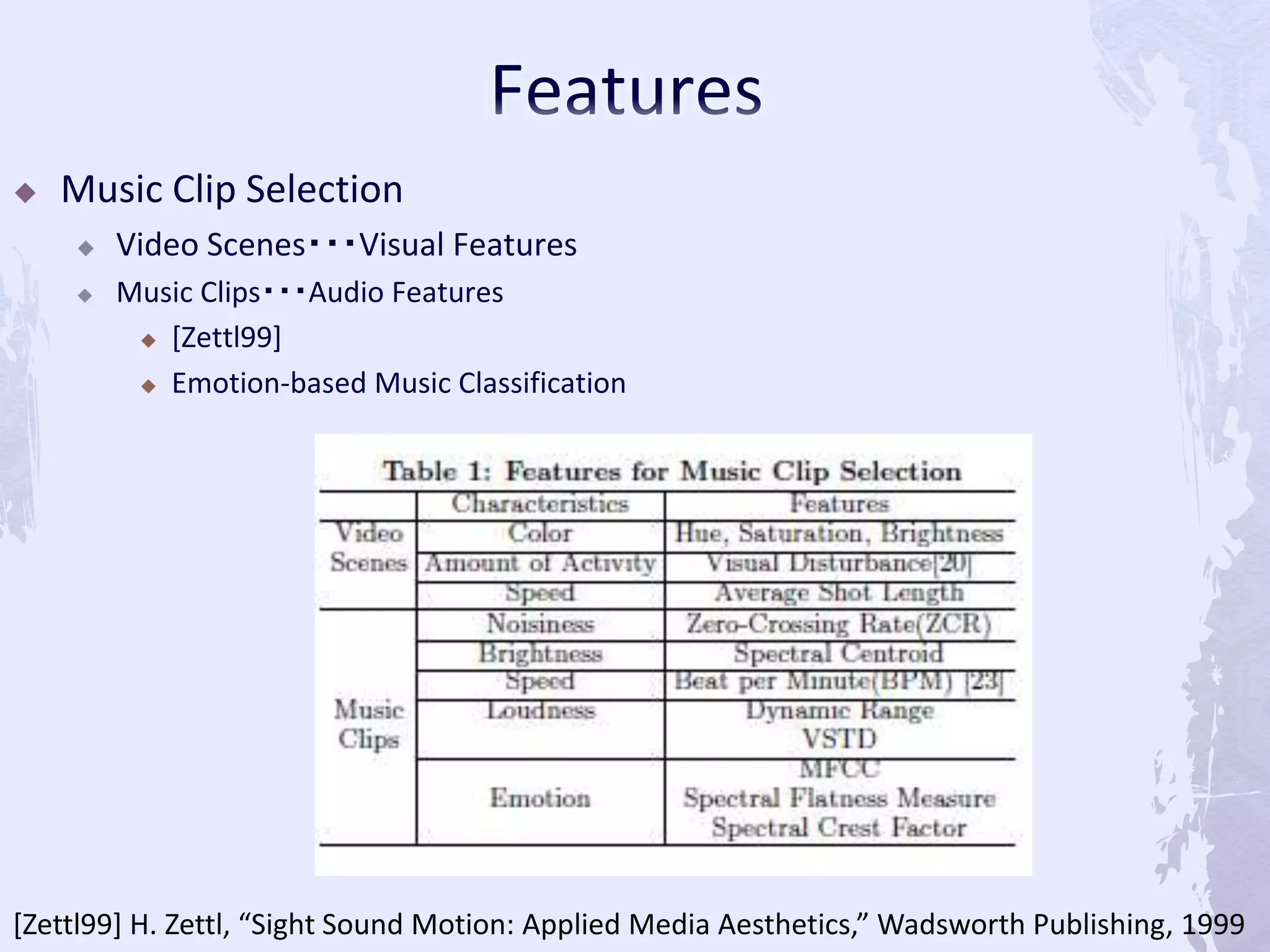 Features

Music Clip Selection

Video Scenes・・・Visual Features

Music Clips・・・Audio Features

[Zettl99]

Emotion-based Music Classification

Table 1: Features for Music Clip Selection

| | Characteristics | Features |
|---|---|---|
| Video Scenes | Color | Hue, Saturation, Brightness |
| | Amount of Activity | Visual Disturbance[20] |
| | Speed | Average Shot Length |
| Music Clips | Noisiness | Zero-Crossing Rate(ZCR) |
| | Brightness | Spectral Centroid |
| | Speed | Beat per Minute(BPM) [23] |
| | Loudness | Dynamic Range VSTD |
| | Emotion | MFCC Spectral Flatness Measure Spectral Crest Factor |

[Zettl99] H. Zettl, “Sight Sound Motion: Applied Media Aesthetics,” Wadsworth Publishing, 1999